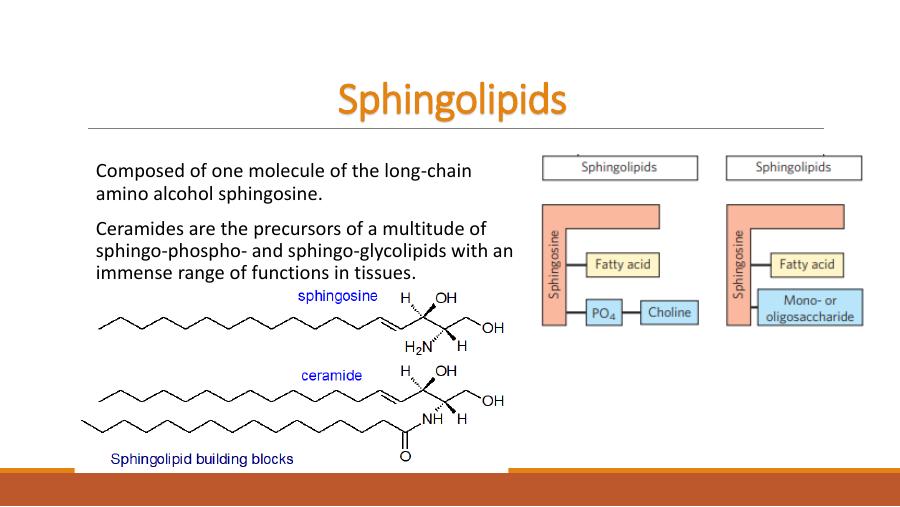 Sphingolipids

Composed of one molecule of the long-chain amino alcohol sphingosine.

Ceramides are the precursors of a multitude of sphingo-phospho- and sphingo-glycolipids with an immense range of functions in tissues.

sphingosine
H
OH
OH
$H_2N$
H

ceramide
H
OH
OH
NH
H
O

Sphingolipid building blocks

Sphingolipids
Sphingosine
Fatty acid
$PO_4$
Choline

Sphingolipids
Sphingosine
Fatty acid
Mono- or oligosaccharide